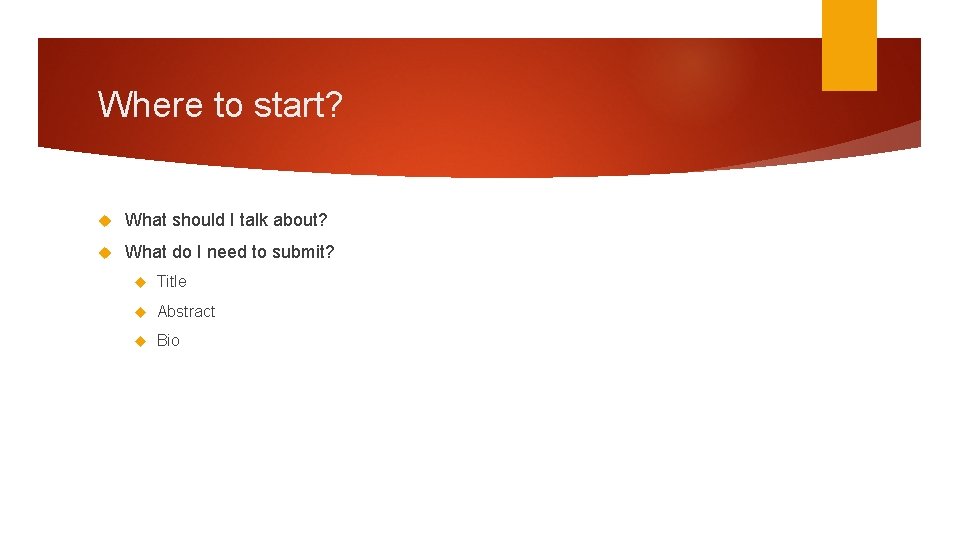 Where to start?

What should I talk about?

What do I need to submit?

Title

Abstract

Bio